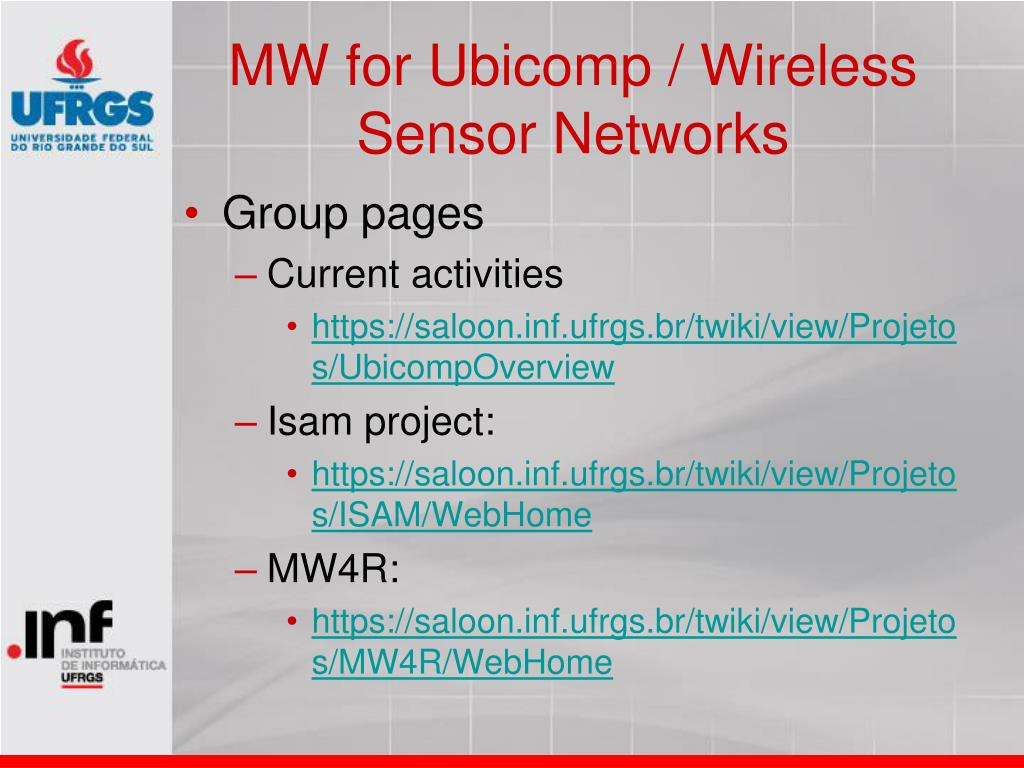 UFRGS
UNIVERSIDADE FEDERAL DO RIO GRANDE DO SUL

MW for Ubicomp / Wireless Sensor Networks

• Group pages
– Current activities
• https://saloon.inf.ufrgs.br/twiki/view/Projetos/UbicompOverview
– Isam project:
• https://saloon.inf.ufrgs.br/twiki/view/Projetos/ISAM/WebHome
– MW4R:
• https://saloon.inf.ufrgs.br/twiki/view/Projetos/MW4R/WebHome

.inf
INSTITUTO DE INFORMÁTICA
UFRGS